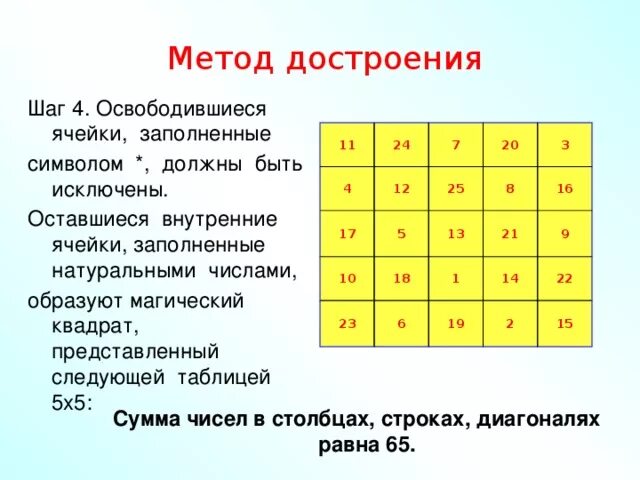 Метод достроения

Шаг 4. Освободившиеся ячейки, заполненные символом *, должны быть исключены.

Оставшиеся внутренние ячейки, заполненные натуральными числами, образуют магический квадрат, представленный следующей таблицей 5х5:

| 11 | 24 | 7 | 20 | 3 |
|---|---|---|---|---|
| 4 | 12 | 25 | 8 | 16 |
| 17 | 5 | 13 | 21 | 9 |
| 10 | 18 | 1 | 14 | 22 |
| 23 | 6 | 19 | 2 | 15 |

Сумма чисел в столбцах, строках, диагоналях равна 65.